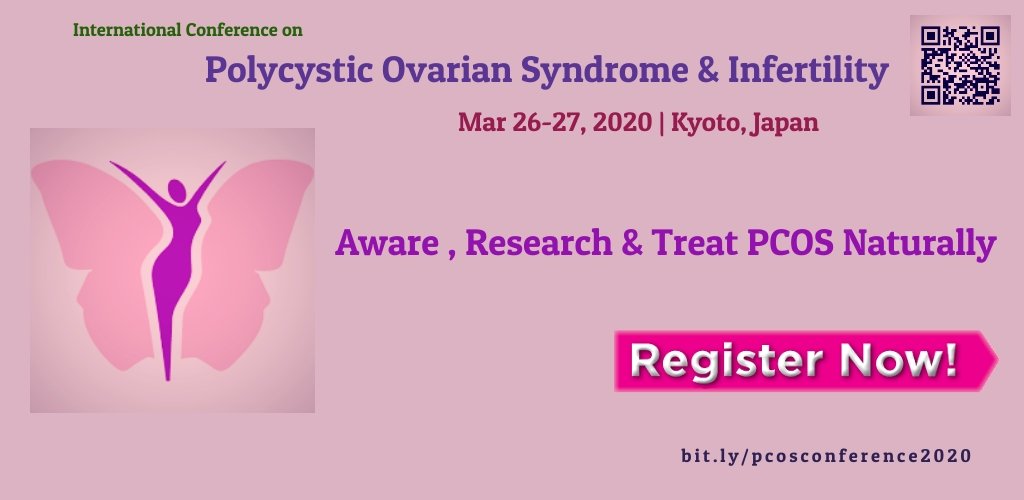 International Conference on

Polycystic Ovarian Syndrome & Infertility

Mar 26-27, 2020 | Kyoto, Japan

Aware , Research & Treat PCOS Naturally

Register Now!

bit.ly/pcosconference2020